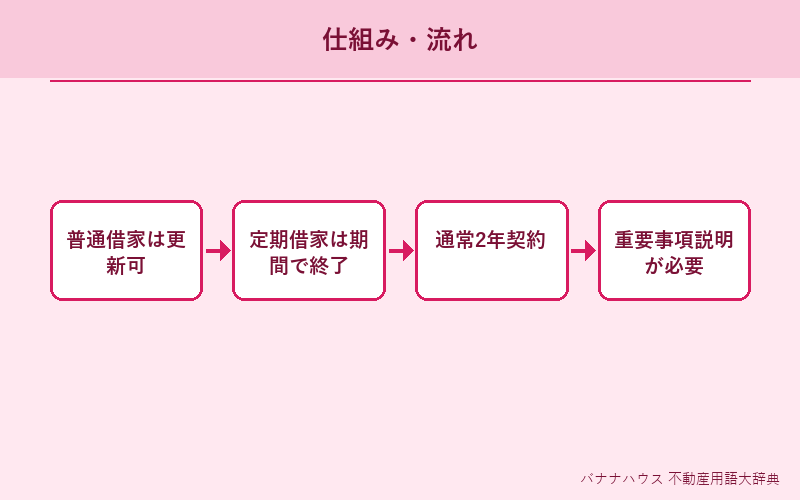 仕組み・流れ

普通借家は更新可

定期借家は期間で終了

通常2年契約

重要事項説明が必要

バナナハウス 不動産用語大辞典